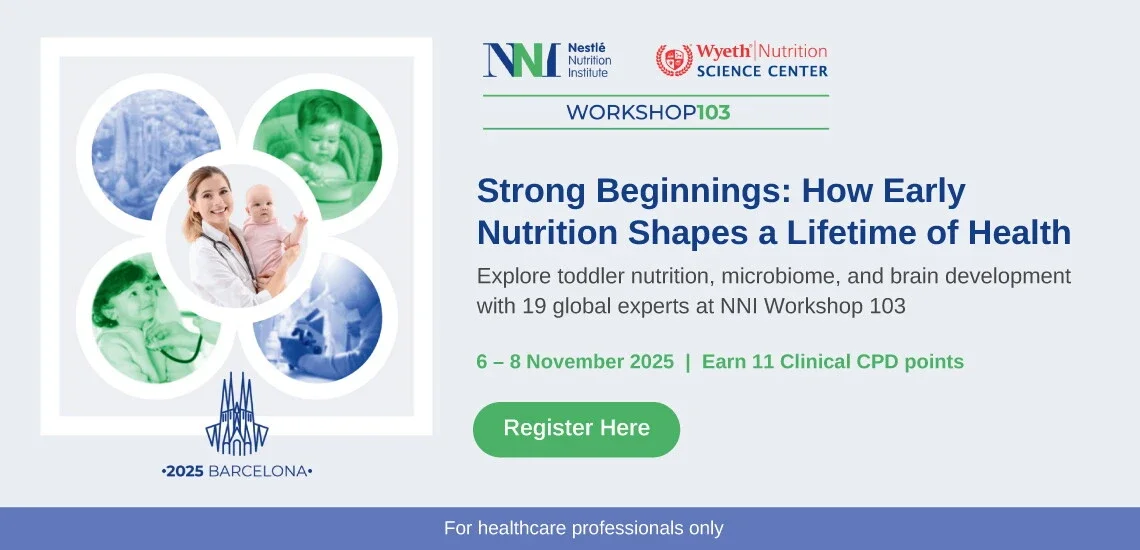 •2025 BARCELONA•

NNI Nestlé Nutrition Institute

Wyeth Nutrition SCIENCE CENTER

WORKSHOP103

Strong Beginnings: How Early Nutrition Shapes a Lifetime of Health

Explore toddler nutrition, microbiome, and brain development with 19 global experts at NNI Workshop 103

6 – 8 November 2025 | Earn 11 Clinical CPD points

Register Here

For healthcare professionals only